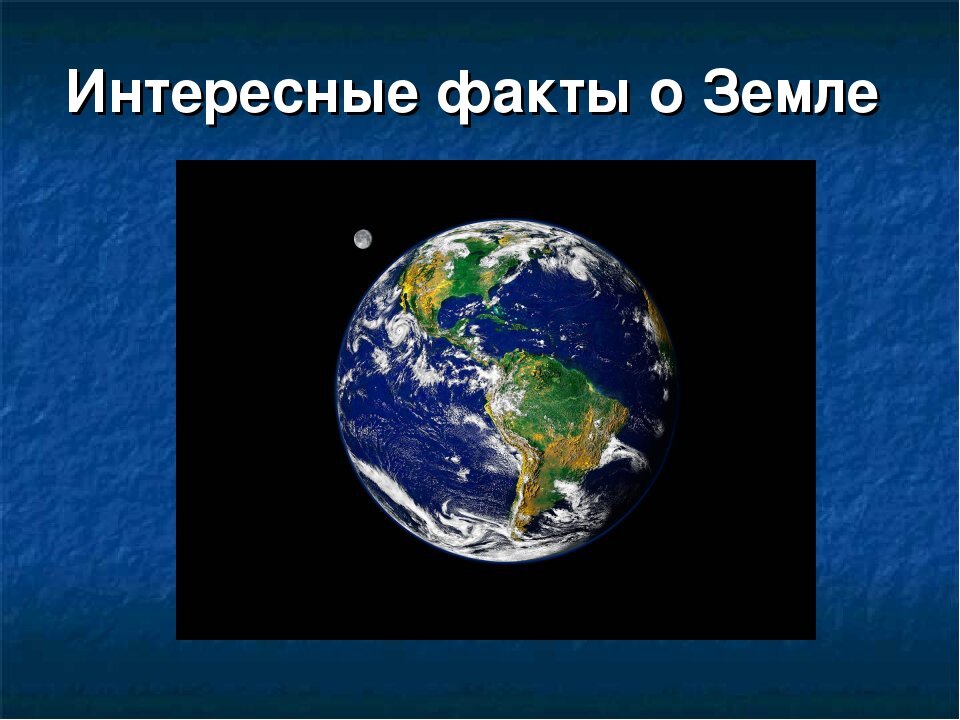 Интересные факты о Земле